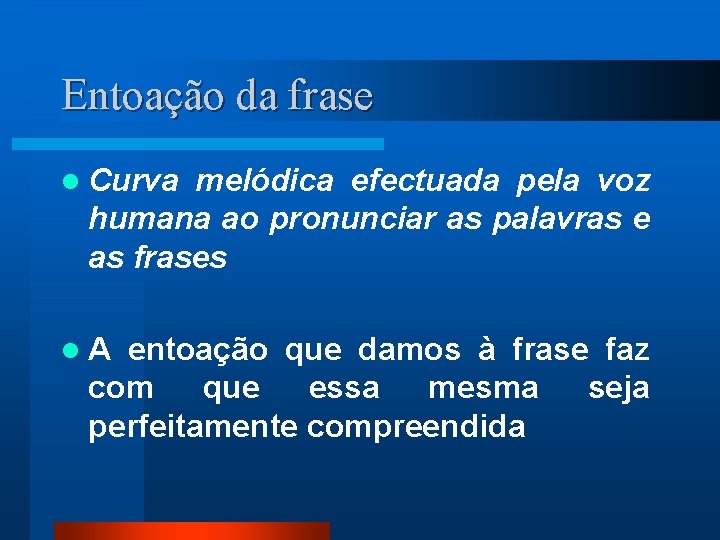 Entoação da frase

- Curva melódica efectuada pela voz humana ao pronunciar as palavras e as frases

- A entoação que damos à frase faz com que essa mesma seja perfeitamente compreendida